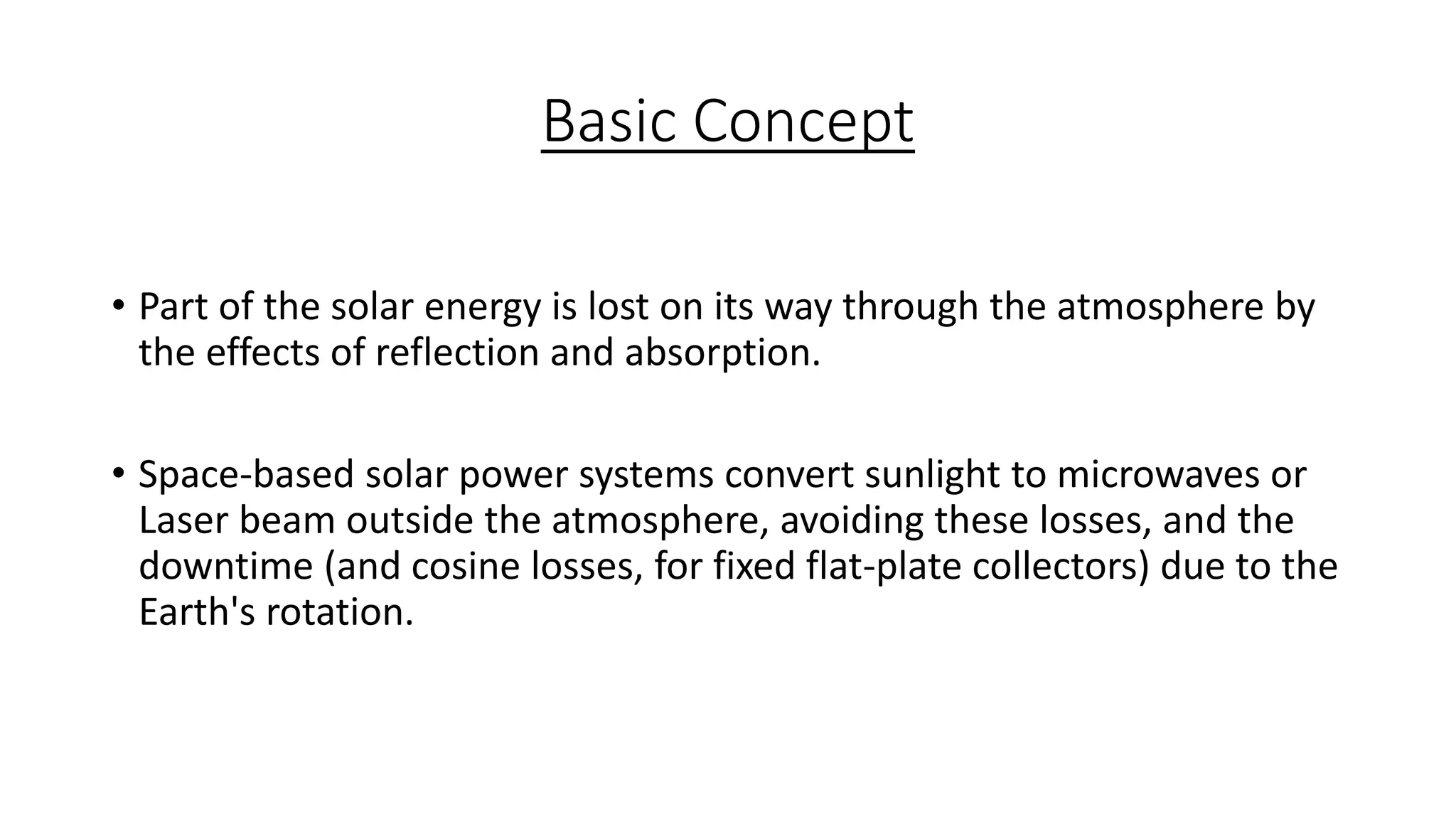 Basic Concept

• Part of the solar energy is lost on its way through the atmosphere by the effects of reflection and absorption.

• Space-based solar power systems convert sunlight to microwaves or Laser beam outside the atmosphere, avoiding these losses, and the downtime (and cosine losses, for fixed flat-plate collectors) due to the Earth's rotation.